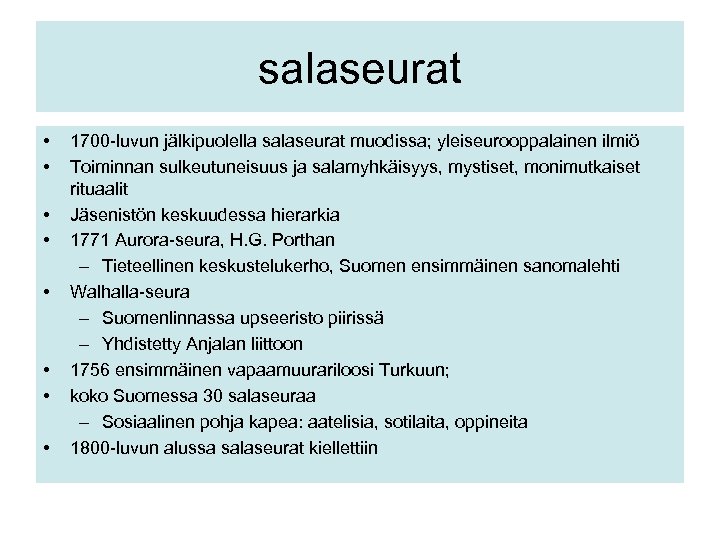 salaseurat

• 1700-luvun jälkipuolella salaseurat muodissa; yleiseurooppalainen ilmiö
• Toiminnan sulkeutuneisuus ja salamyhkäisyys, mystiset, monimutkaiset rituaalit
• Jäsenistön keskuudessa hierarkia
• 1771 Aurora-seura, H.G. Porthan
  – Tieteellinen keskustelukerho, Suomen ensimmäinen sanomalehti
• Walhalla-seura
  – Suomenlinnassa upseeristo piirissä
  – Yhdistetty Anjalan liittoon
• 1756 ensimmäinen vapaamuurariloosi Turkuun;
• koko Suomessa 30 salaseuraa
  – Sosiaalinen pohja kapea: aatelisia, sotilaita, oppineita
• 1800-luvun alussa salaseurat kiellettiin